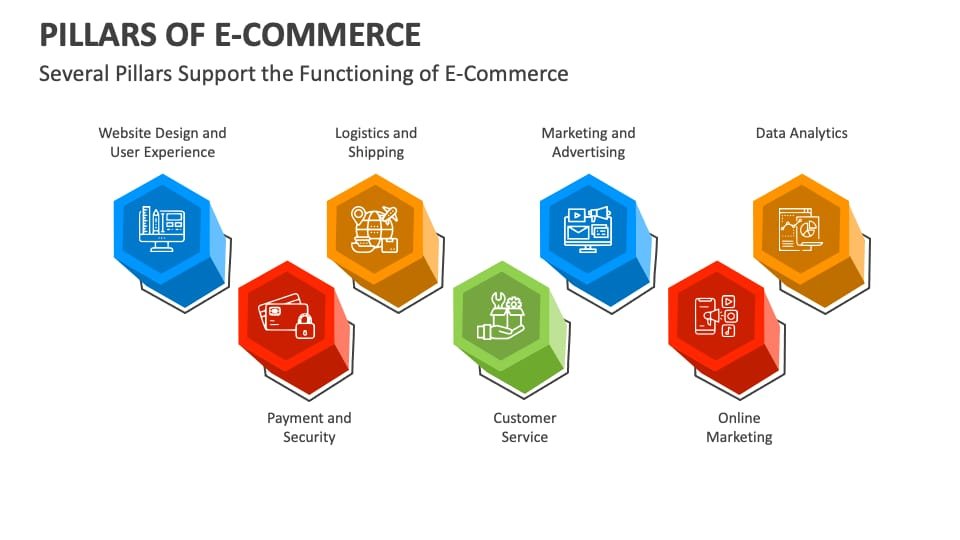 PILLARS OF E-COMMERCE
Several Pillars Support the Functioning of E-Commerce

Website Design and User Experience

Logistics and Shipping

Marketing and Advertising

Data Analytics

Payment and Security

Customer Service

Online Marketing